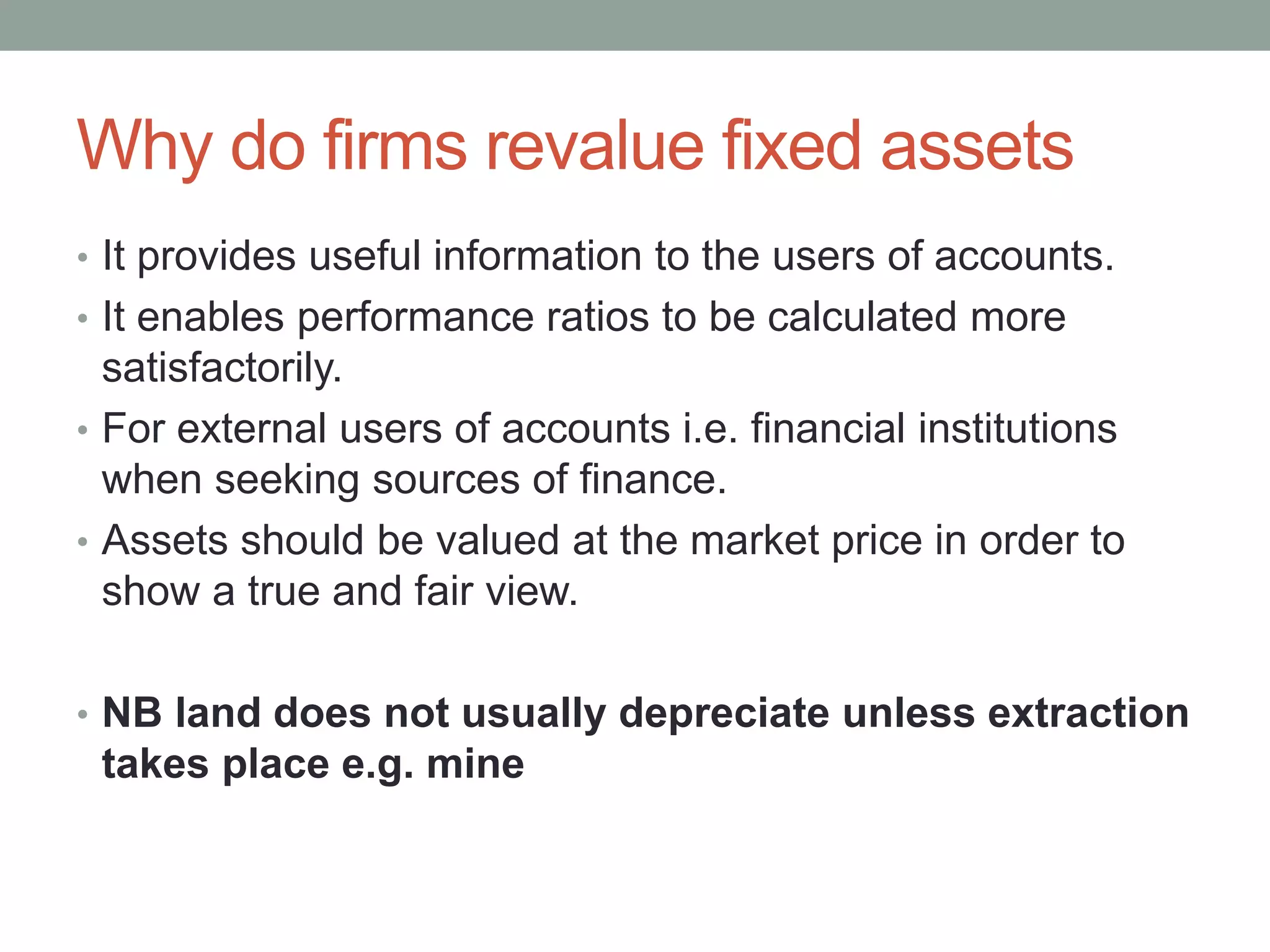 Why do firms revalue fixed assets

• It provides useful information to the users of accounts.
• It enables performance ratios to be calculated more satisfactorily.
• For external users of accounts i.e. financial institutions when seeking sources of finance.
• Assets should be valued at the market price in order to show a true and fair view.

• NB land does not usually depreciate unless extraction takes place e.g. mine